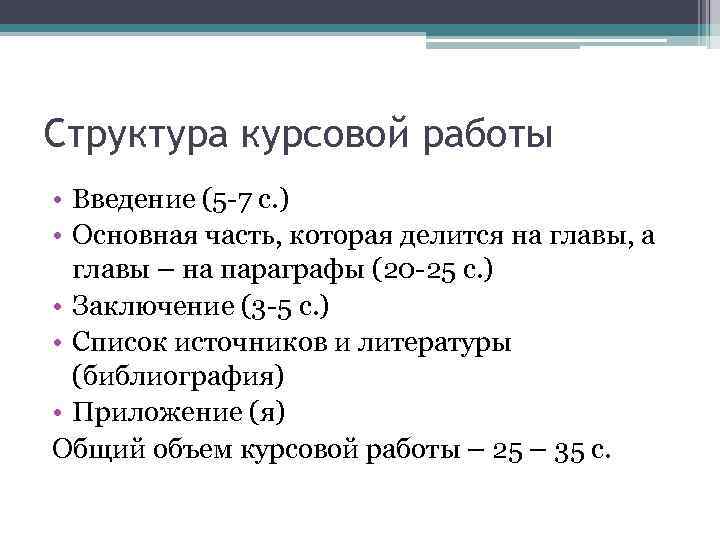 Структура курсовой работы

• Введение (5-7 с.)
• Основная часть, которая делится на главы, а главы – на параграфы (20-25 с.)
• Заключение (3-5 с.)
• Список источников и литературы (библиография)
• Приложение (я)

Общий объем курсовой работы – 25 – 35 с.